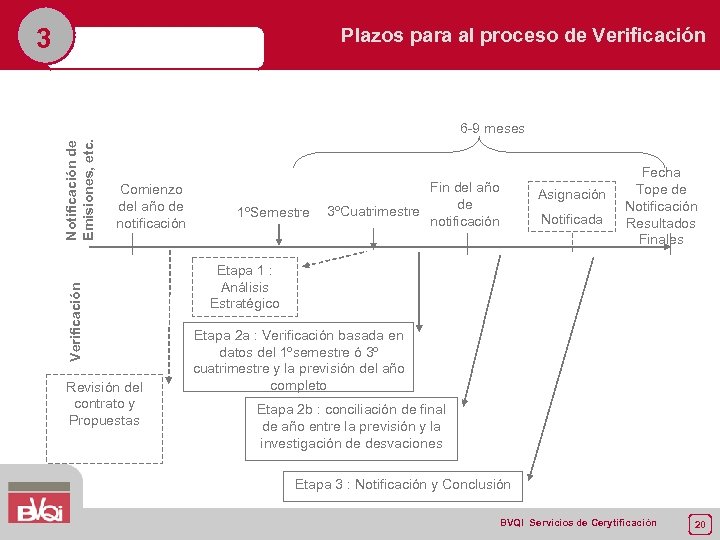 3

Plazos para al proceso de Verificación

Notificación de Emisiones, etc.

6-9 meses

Comienzo del año de notificación

1ºSemestre

3ºCuatrimestre

Fin del año de notificación

Asignación Notificada

Fecha Tope de Notificación Resultados Finales

Verificación

Etapa 1 : Análisis Estratégico

Etapa 2a : Verificación basada en datos del 1ºsemestre ó 3º cuatrimestre y la previsión del año completo

Revisión del contrato y Propuestas

Etapa 2b : conciliación de final de año entre la previsión y la investigación de desvaciones

Etapa 3 : Notificación y Conclusión

BVQI

BVQI Servicios de Cerytificación

20